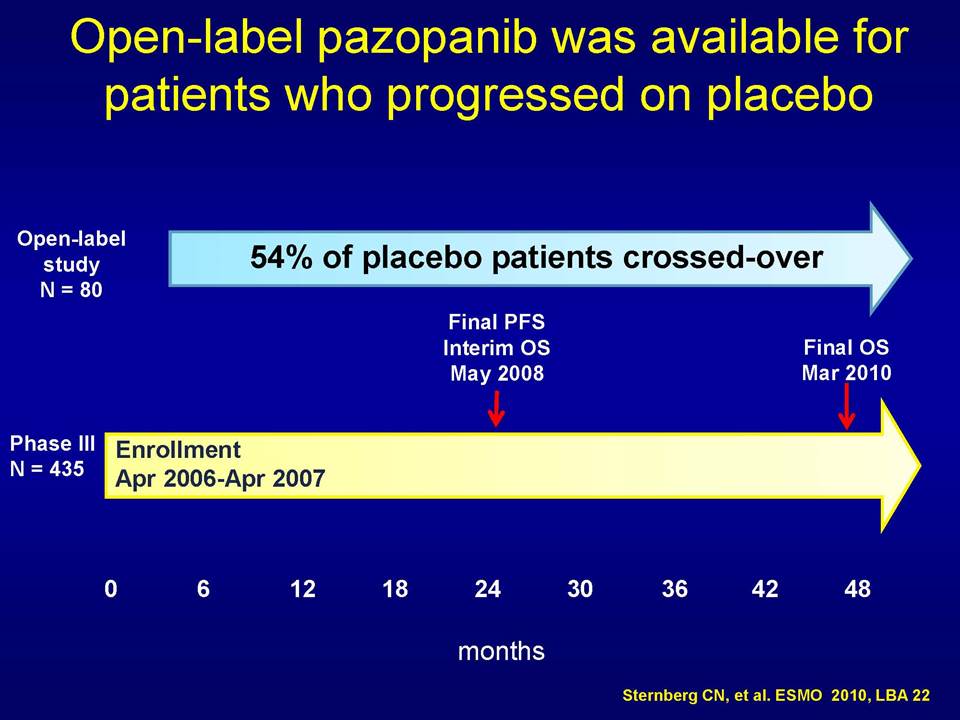 Open-label pazopanib was available for patients who progressed on placebo

Open-label study
N = 80

54% of placebo patients crossed-over

Final PFS
Interim OS
May 2008

Final OS
Mar 2010

Phase III
N = 435

Enrollment
Apr 2006-Apr 2007

0 6 12 18 24 30 36 42 48

months

Sternberg CN, et al. ESMO 2010, LBA 22